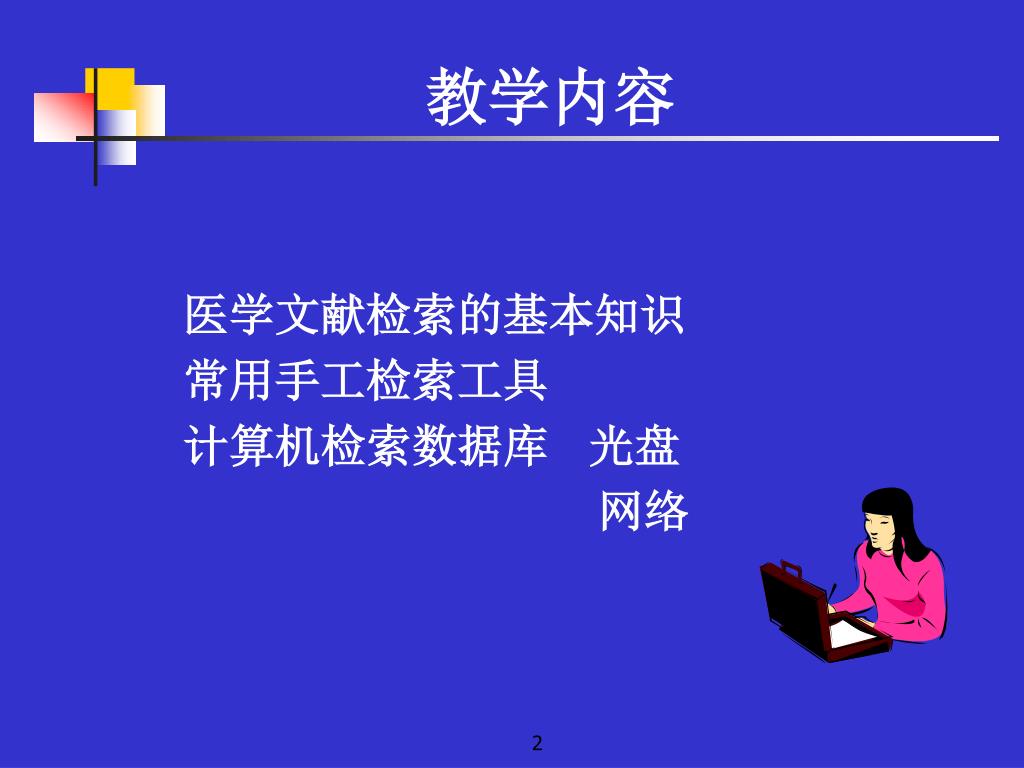 教学内容

医学文献检索的基本知识
常用手工检索工具
计算机检索数据库　光盘
网络

2